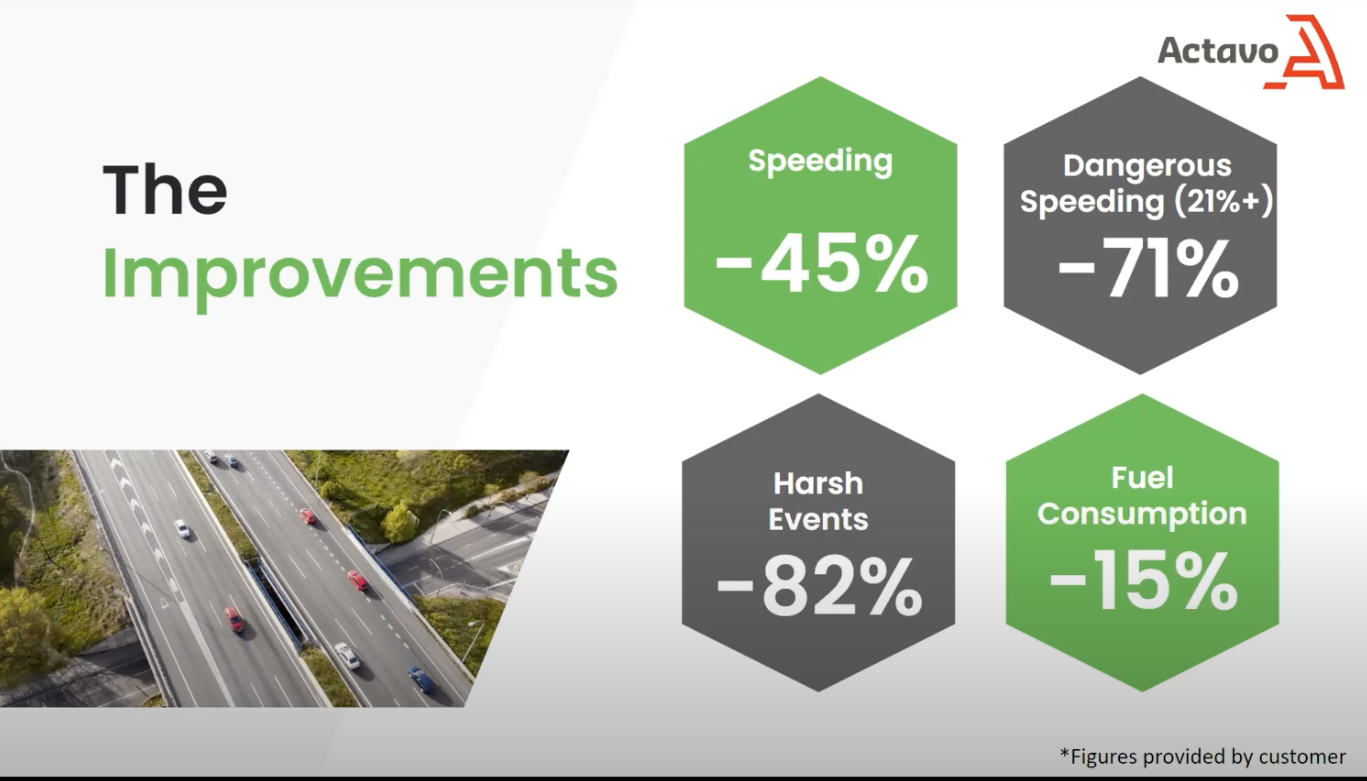 Actavo

The Improvements

Speeding
-45%

Dangerous Speeding (21%+)
-71%

Harsh Events
-82%

Fuel Consumption
-15%

*Figures provided by customer